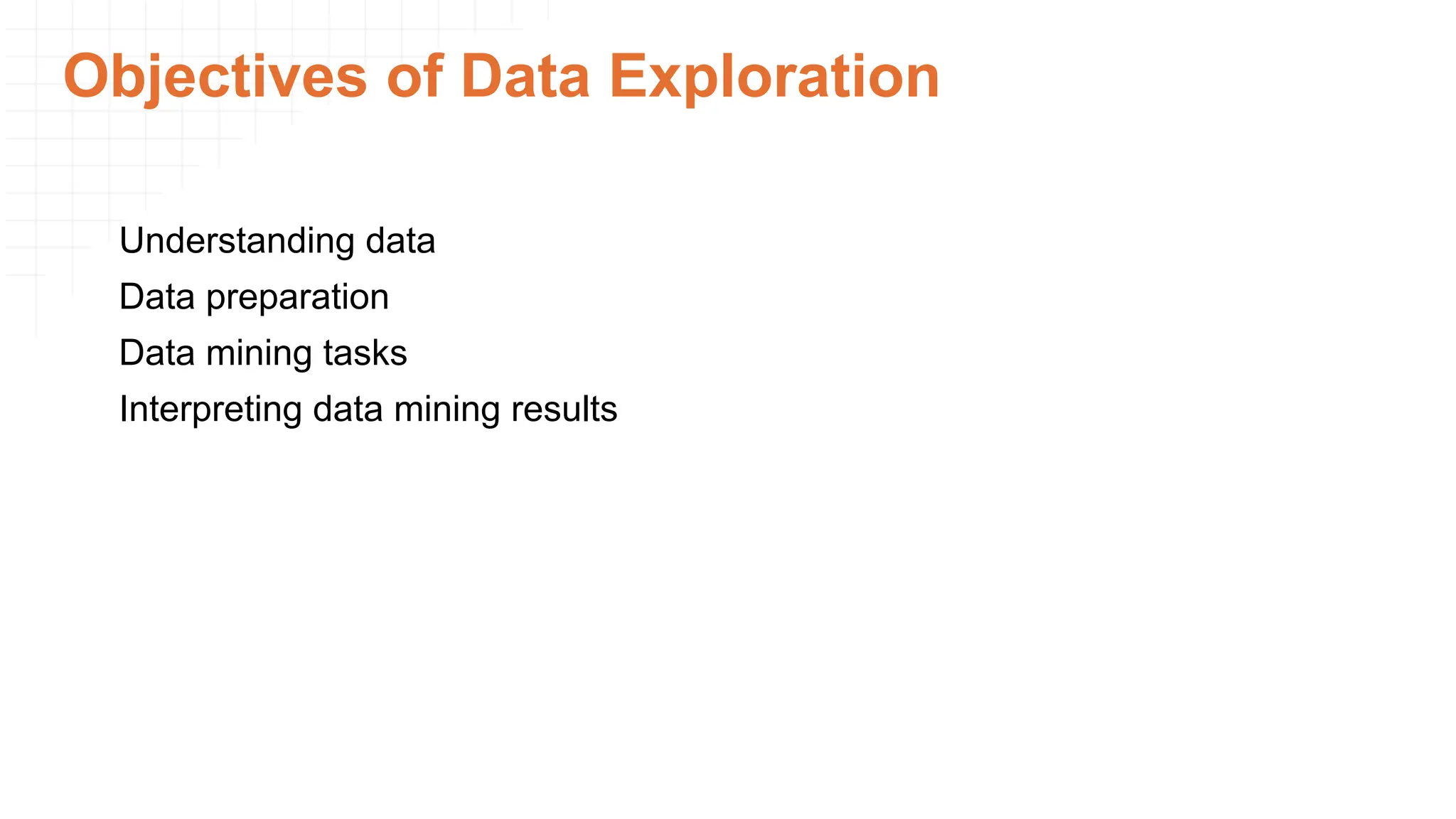 Objectives of Data Exploration

Understanding data
Data preparation
Data mining tasks
Interpreting data mining results